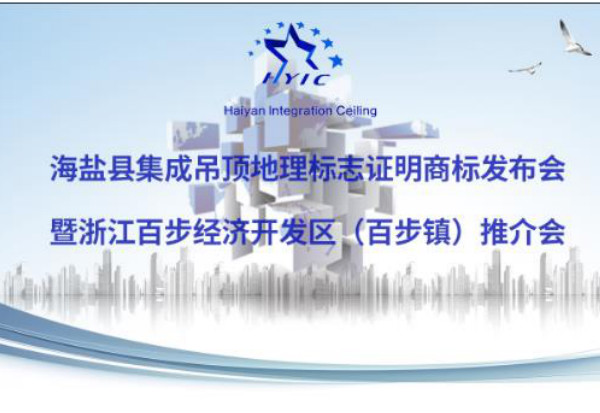 HYIC

Haiyan Integration Ceiling

海盐县集成吊顶地理标志证明商标发布会

暨浙江百步经济开发区（百步镇）推介会